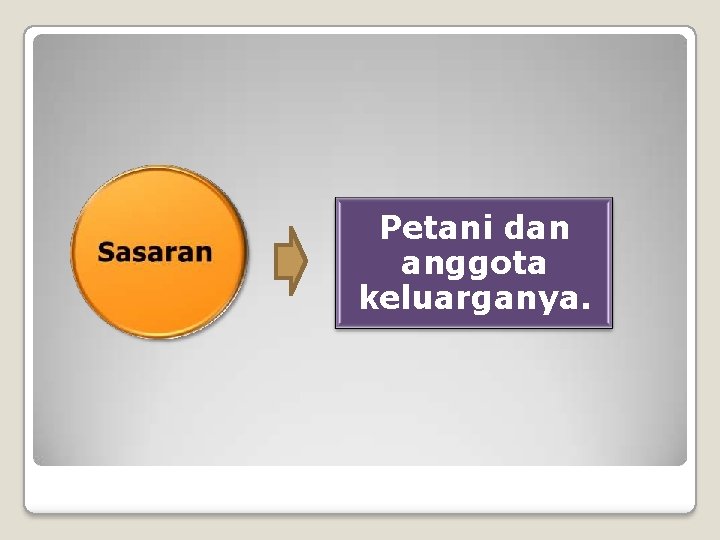 Sasaran

Petani dan anggota keluarganya.